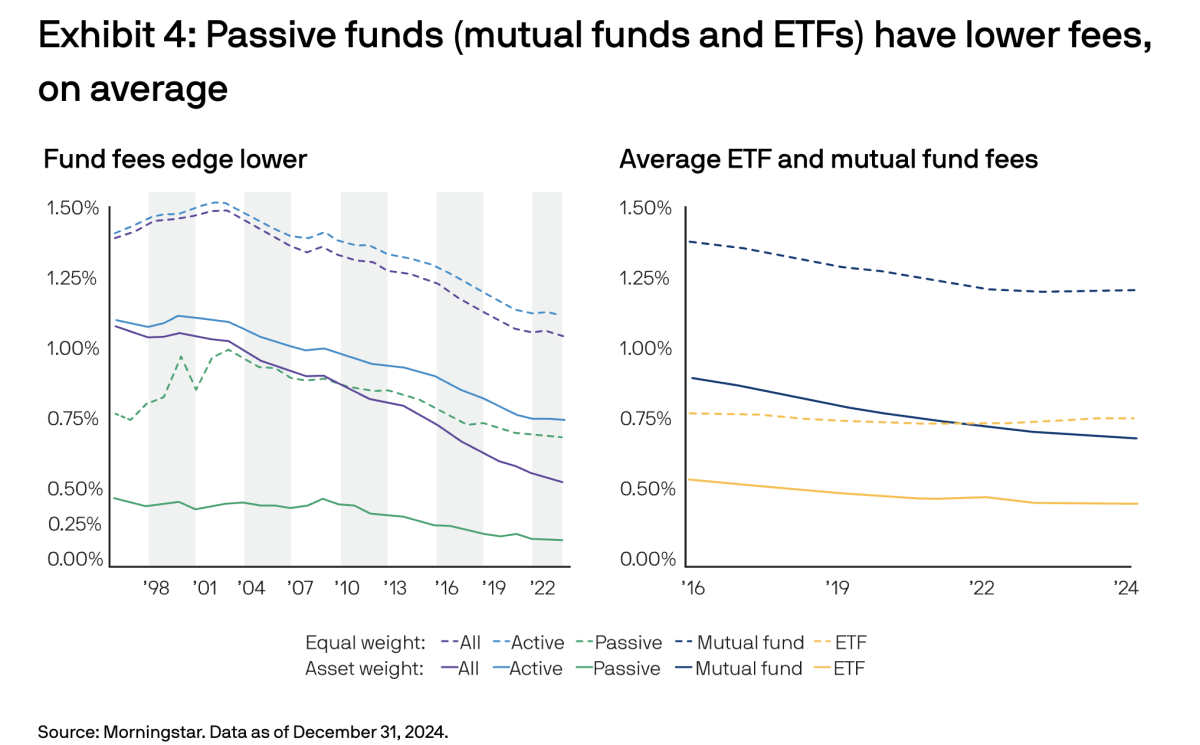 Exhibit 4: Passive funds (mutual funds and ETFs) have lower fees, on average

Fund fees edge lower

1.50%
1.25%
1.00%
0.75%
0.50%
0.25%
0.00%

'98 '01 '04 '07 '10 '13 '16 '19 '22

Average ETF and mutual fund fees

1.50%
1.25%
1.00%
0.75%
0.50%
0.00%

'16 '19 '22 '24

Equal weight: All Active Passive Mutual fund ETF
Asset weight: All Active Passive Mutual fund ETF

Source: Morningstar. Data as of December 31, 2024.